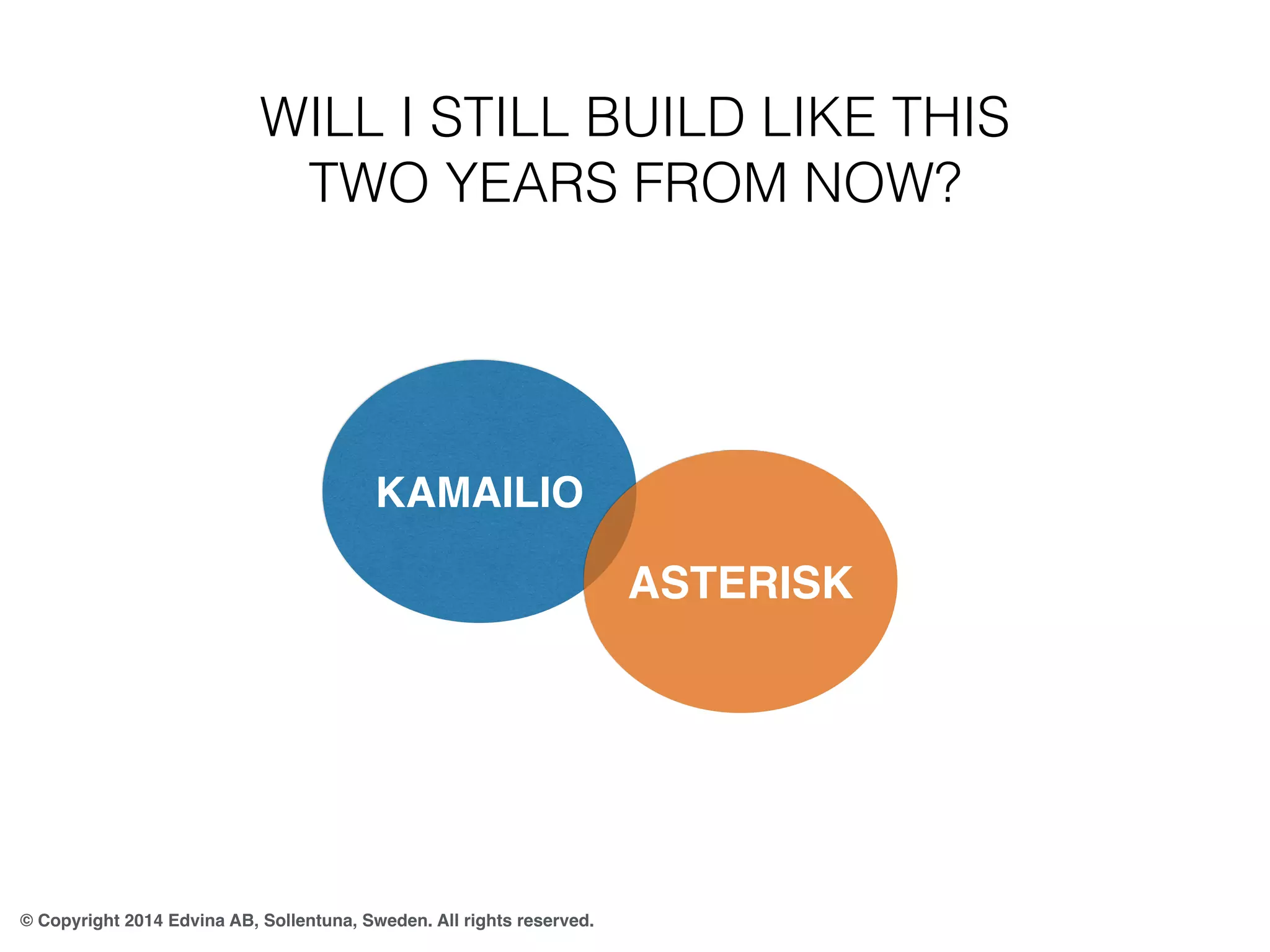 WILL I STILL BUILD LIKE THIS TWO YEARS FROM NOW?

KAMAILIO

ASTERISK

© Copyright 2014 Edvina AB, Sollentuna, Sweden. All rights reserved.